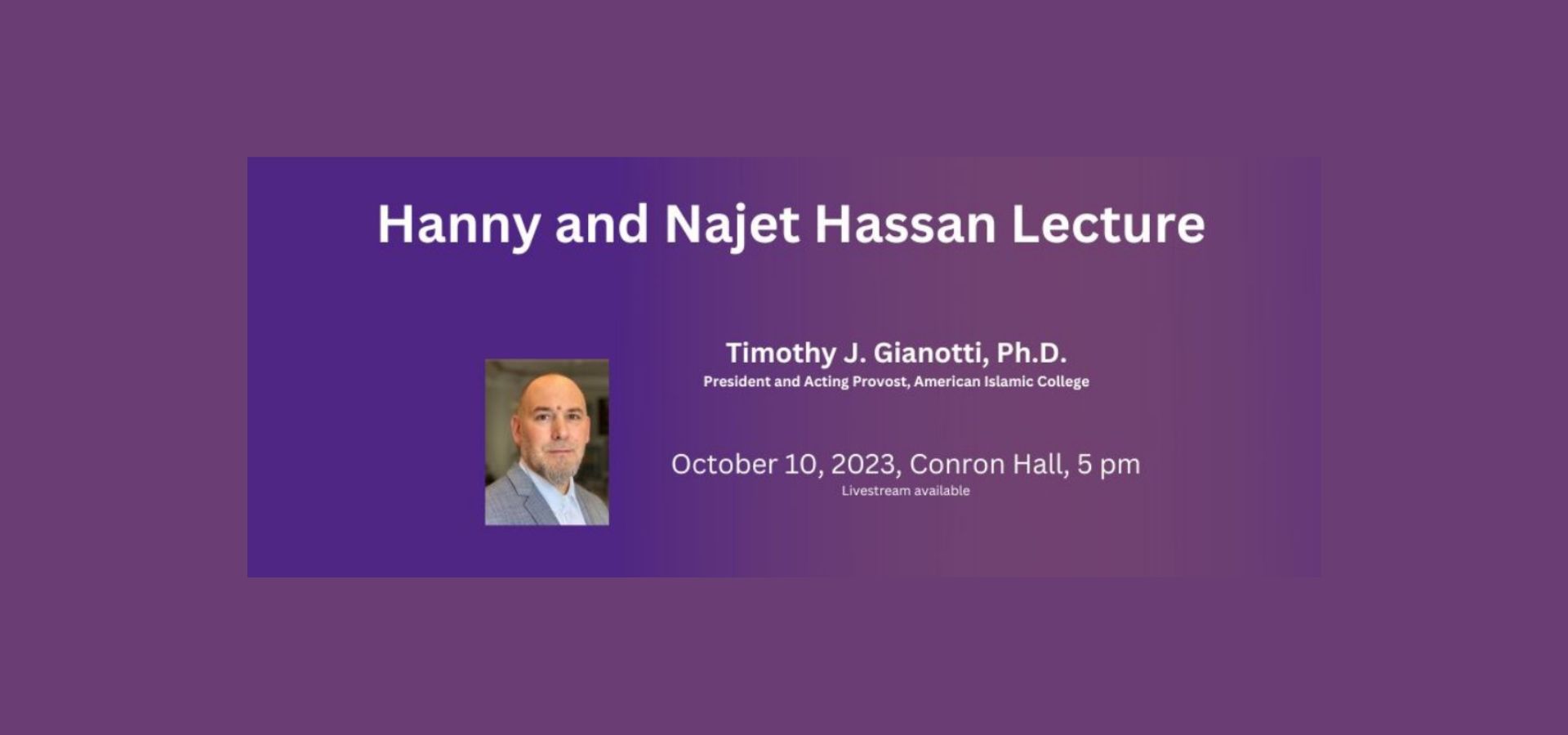 Hanny and Najet Hassan Lecture

Timothy J. Gianotti, Ph.D.
President and Acting Provost, American Islamic College

October 10, 2023, Conron Hall, 5 pm
Livestream available